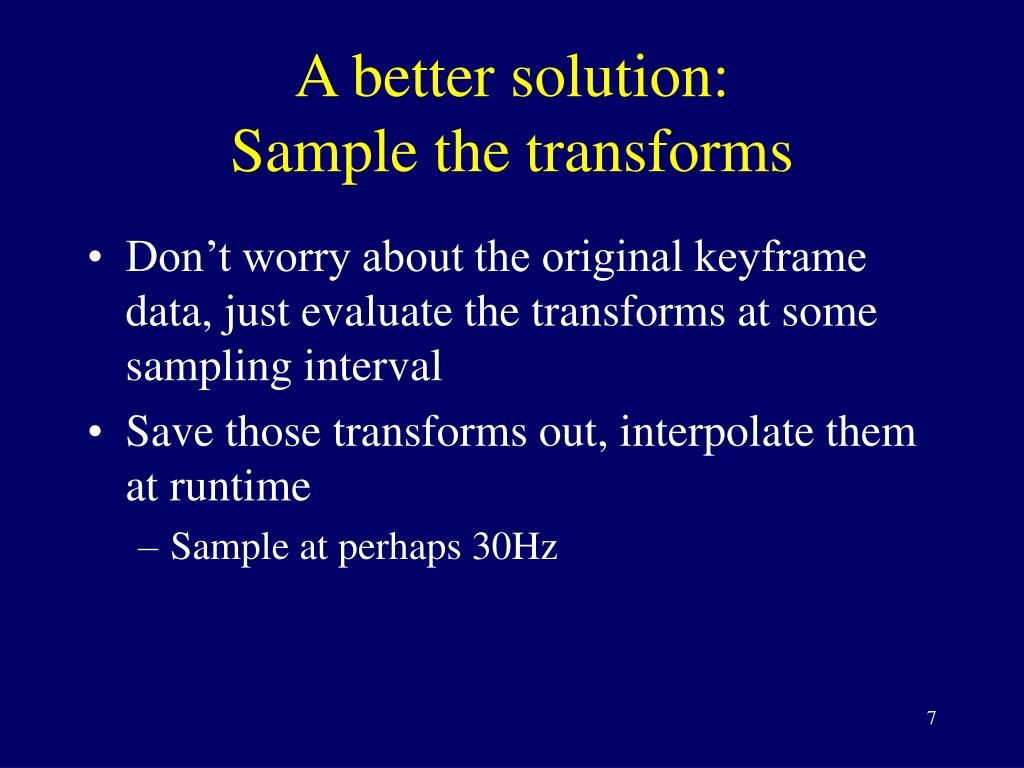 A better solution:
Sample the transforms

• Don’t worry about the original keyframe data, just evaluate the transforms at some sampling interval
• Save those transforms out, interpolate them at runtime
– Sample at perhaps 30Hz

7